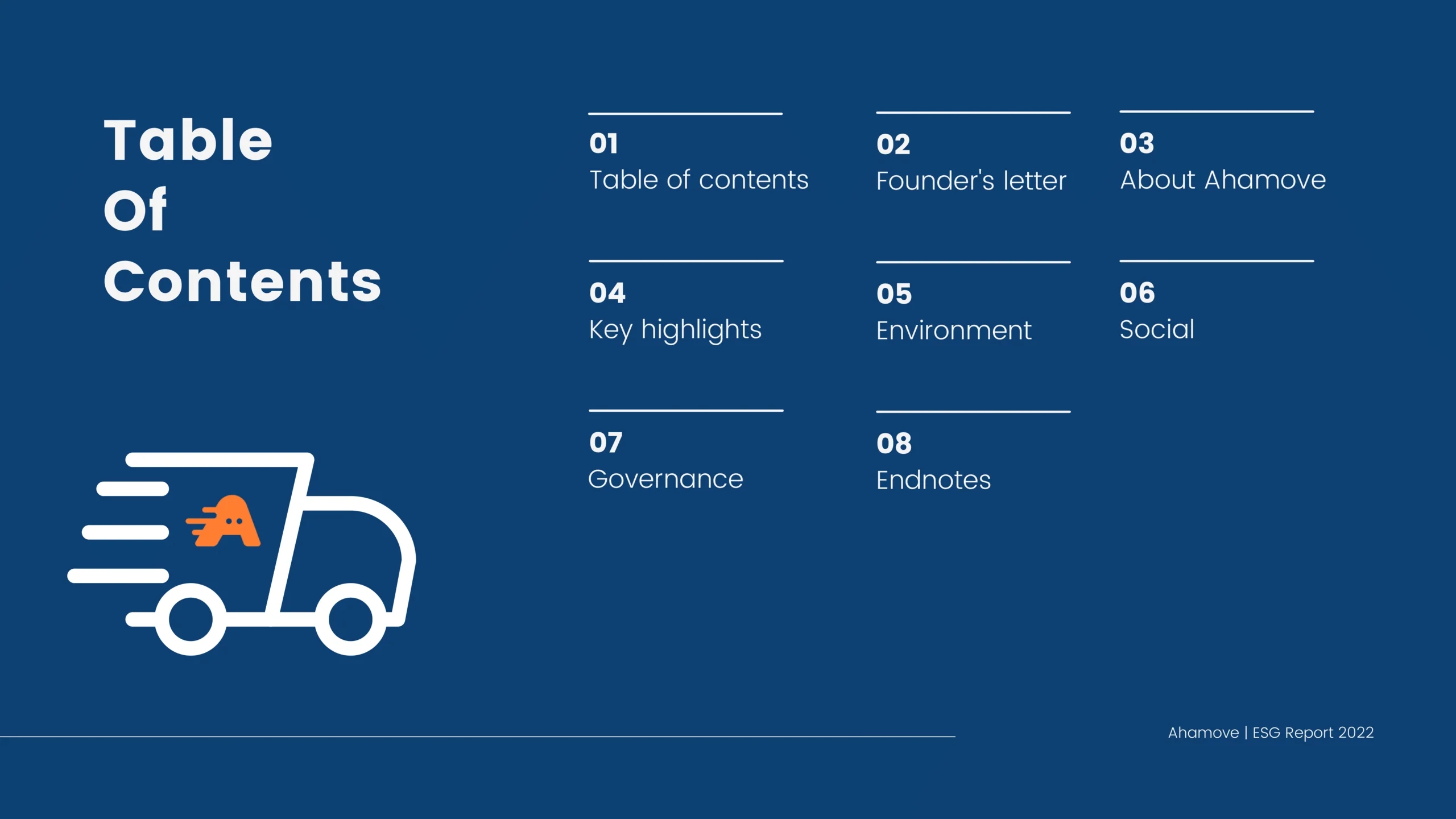 Table
Of
Contents

01
Table of contents

02
Founder's letter

03
About Ahamove

04
Key highlights

05
Environment

06
Social

07
Governance

08
Endnotes

Ahamove | ESG Report 2022